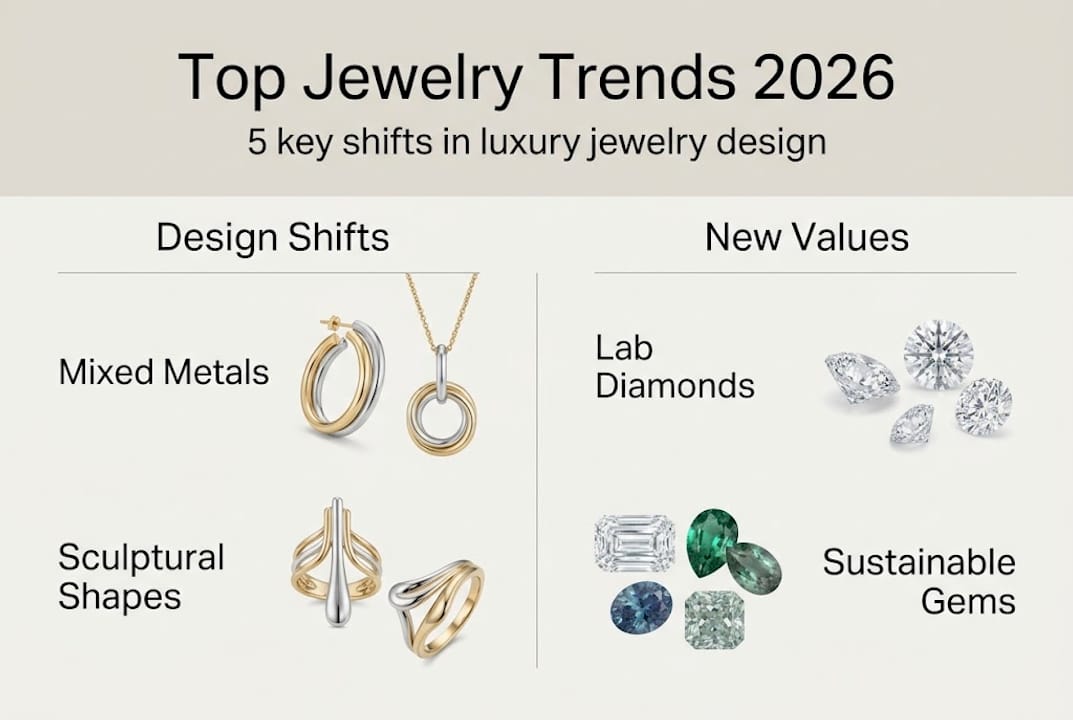 Top Jewelry Trends 2026

5 key shifts in luxury jewelry design

Design Shifts

Mixed Metals

Sculptural Shapes

New Values

Lab Diamonds

Sustainable Gems